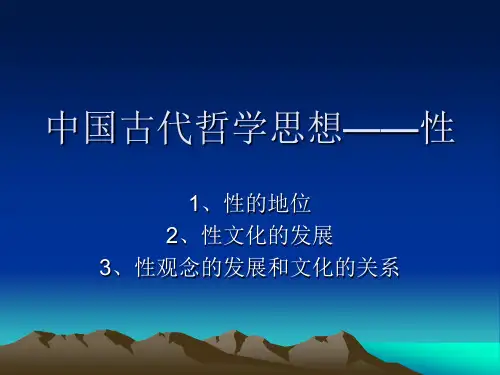 中国古代哲学思想——性

1、性的地位
2、性文化的发展
3、性观念的发展和文化的关系